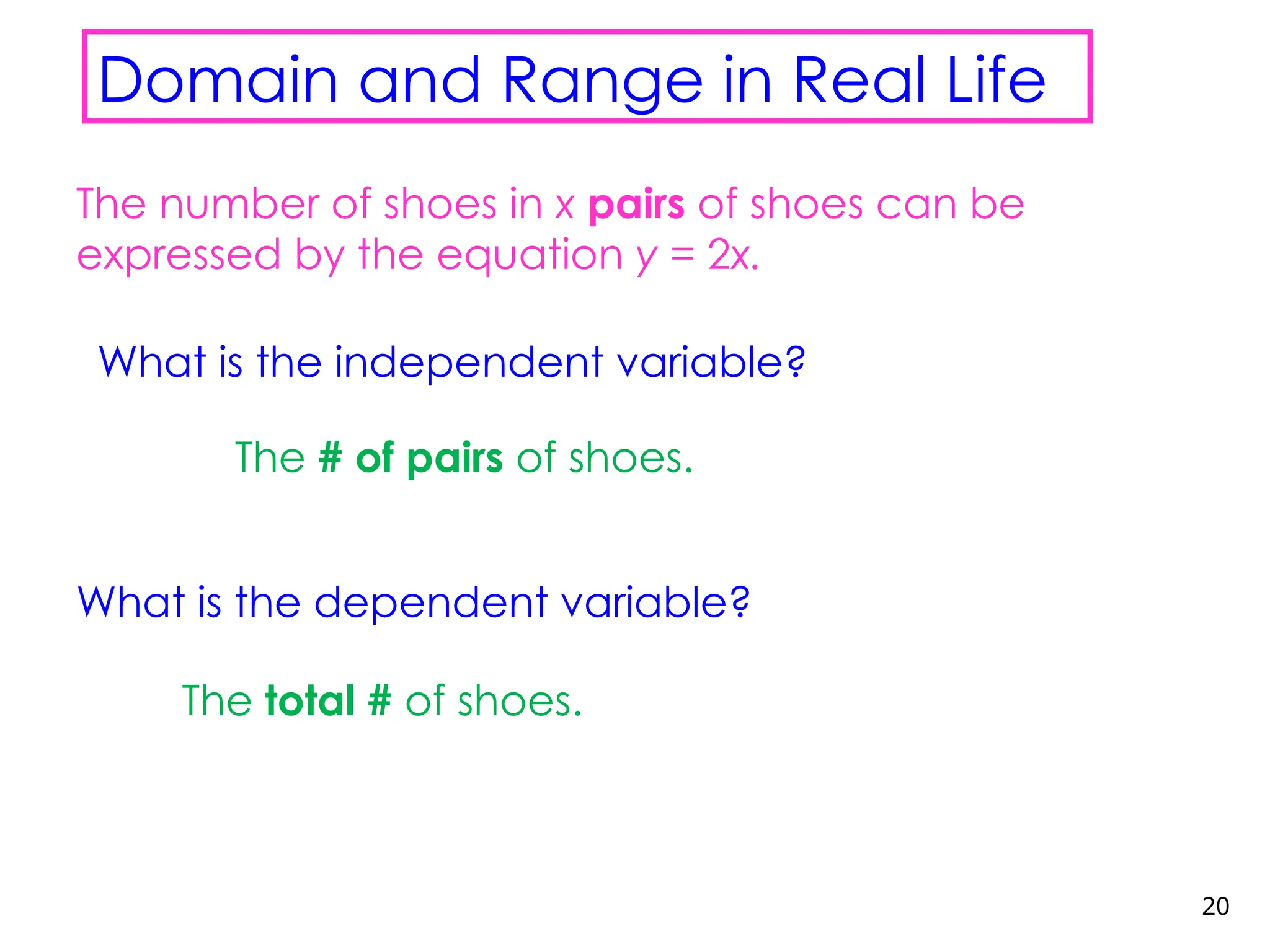 Domain and Range in Real Life

The number of shoes in x pairs of shoes can be expressed by the equation $y = 2x$.

What is the independent variable?

The # of pairs of shoes.

What is the dependent variable?

The total # of shoes.

20